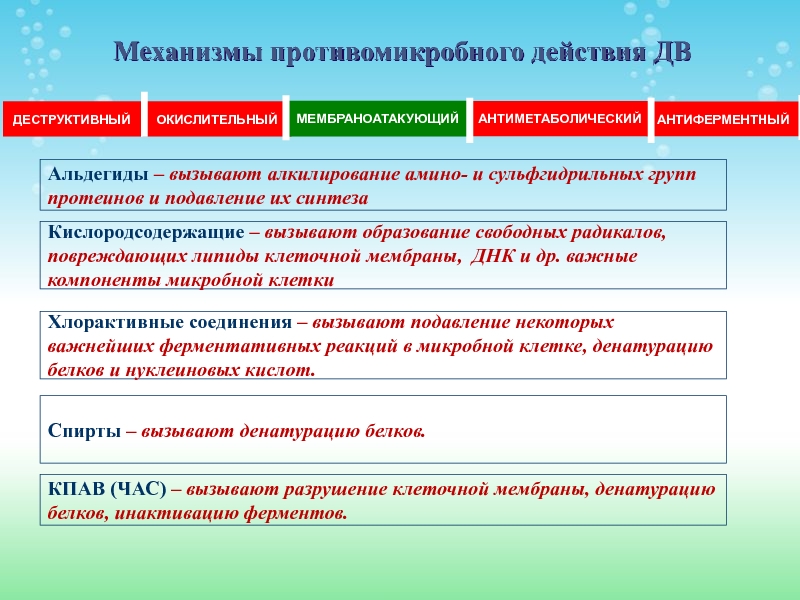 Механизмы противомикробного действия ДВ

ДЕСТРУКТИВНЫЙ

ОКИСЛИТЕЛЬНЫЙ

МЕМБРАНОАТАКУЮЩИЙ

АНТИМЕТАБОЛИЧЕСКИЙ

АНТИФЕРМЕНТНЫЙ

Альдегиды – вызывают алкилирование амино- и сульфгидрильных групп протеинов и подавление их синтеза

Кислородсодержащие – вызывают образование свободных радикалов, повреждающих липиды клеточной мембраны, ДНК и др. важные компоненты микробной клетки

Хлорактивные соединения – вызывают подавление некоторых важнейших ферментативных реакций в микробной клетке, денатурацию белков и нуклеиновых кислот.

Спирты – вызывают денатурацию белков.

КПАВ (ЧАС) – вызывают разрушение клеточной мембраны, денатурацию белков, инактивацию ферментов.